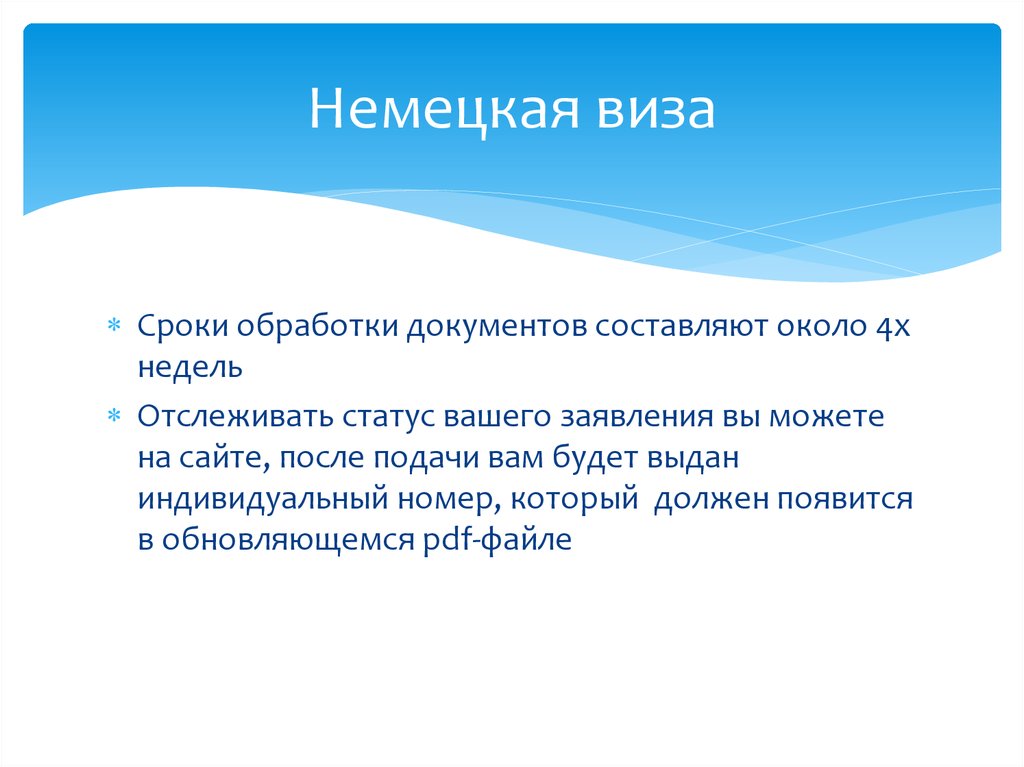 Немецкая виза

* Сроки обработки документов составляют около 4х недель
* Отслеживать статус вашего заявления вы можете на сайте, после подачи вам будет выдан индивидуальный номер, который  должен появится в обновляющемся pdf-файле